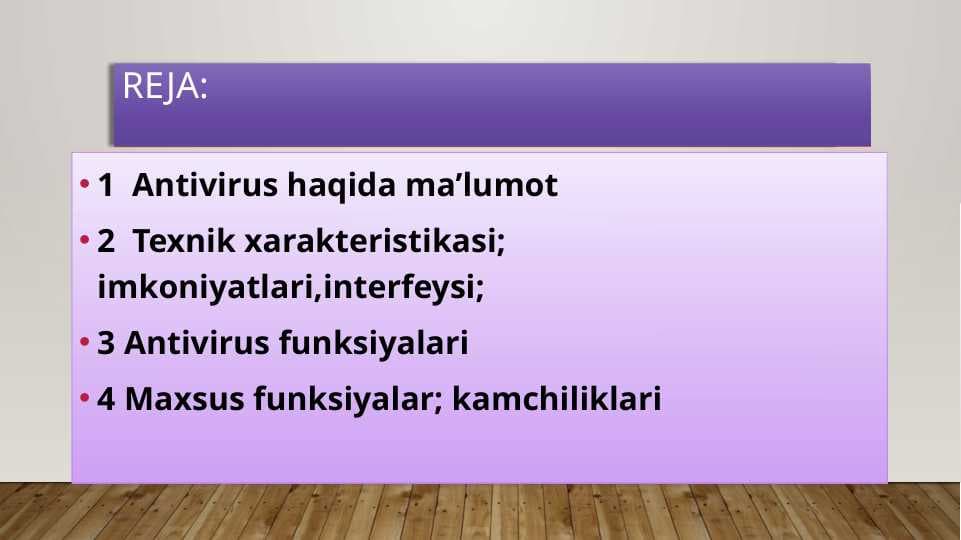 REJA:

• 1 Antivirus haqida ma’lumot

• 2 Texnik xarakteristikasi; imkoniyatlari,interfeysi;

• 3 Antivirus funksiyalari

• 4 Maxsus funksiyalar; kamchiliklari